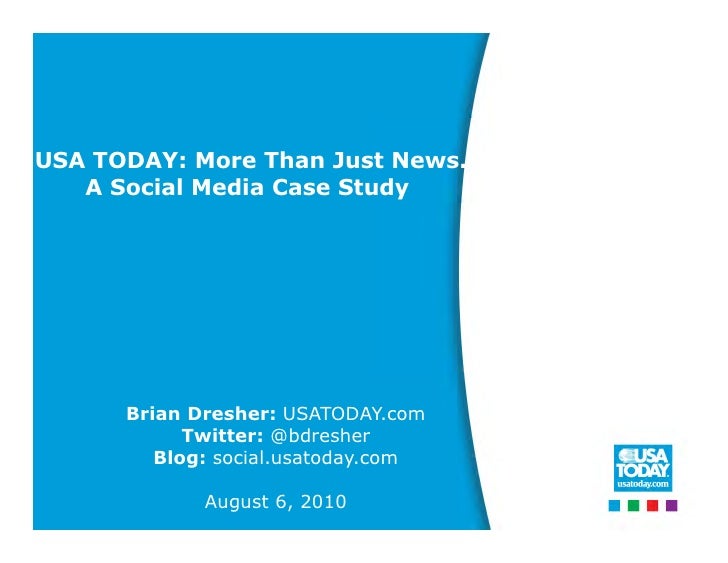 USA TODAY: More Than Just News. A Social Media Case Study

Brian Dresher: USATODAY.com
Twitter: @bdresher
Blog: social.usatoday.com

August 6, 2010

USA TODAY
usatoday.com